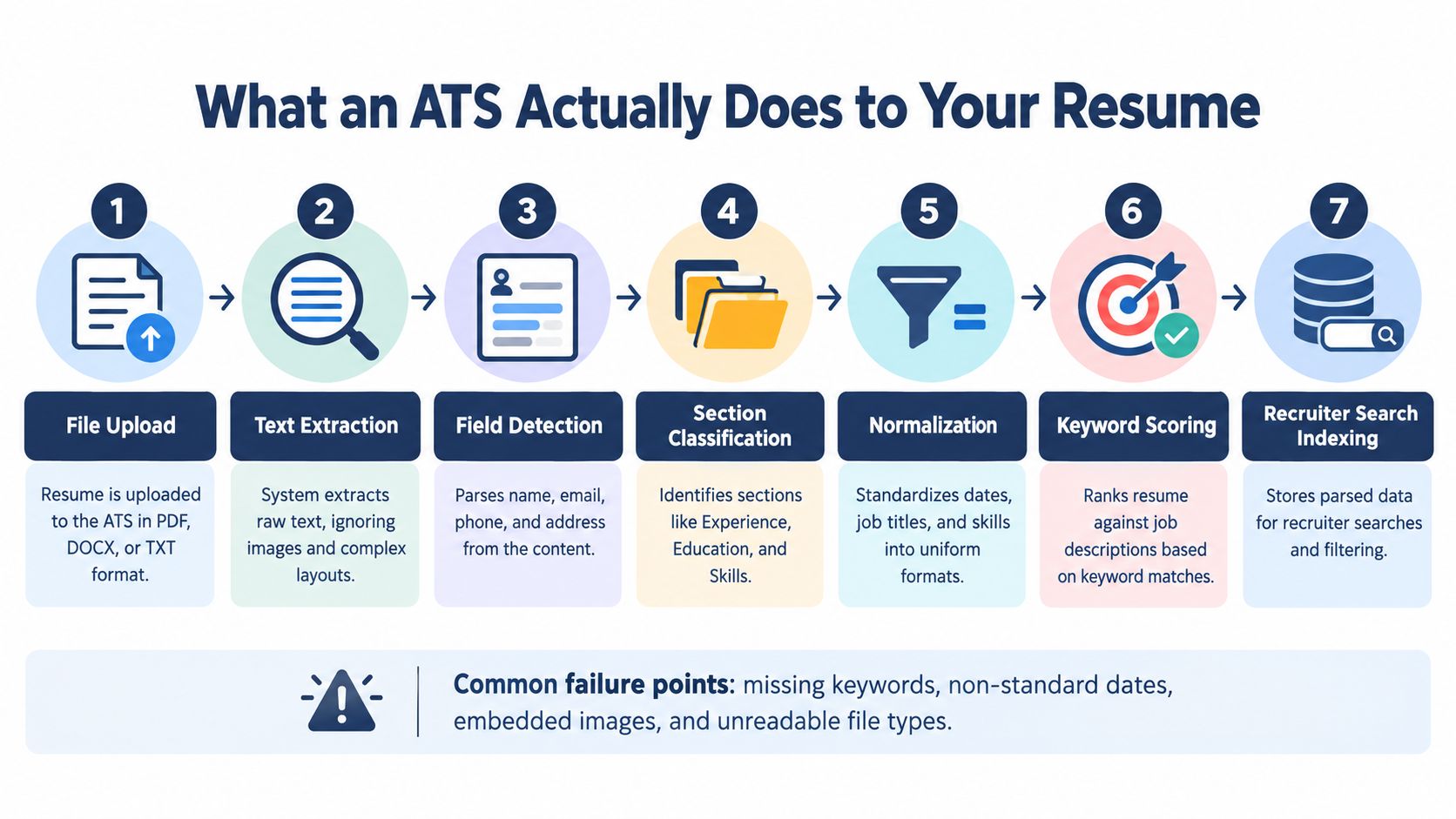 What an ATS Actually Does to Your Resume

1

File Upload

Resume is uploaded to the ATS in PDF, DOCX, or TXT format.

2

Text Extraction

System extracts raw text, ignoring images and complex layouts.

3

Field Detection

Parses name, email, phone, and address from the content.

4

Section Classification

Identifies sections like Experience, Education, and Skills.

5

Normalization

Standardizes dates, job titles, and skills into uniform formats.

6

Keyword Scoring

Ranks resume against job descriptions based on keyword matches.

7

Recruiter Search Indexing

Stores parsed data for recruiter searches and filtering.

Common failure points: missing keywords, non-standard dates, embedded images, and unreadable file types.